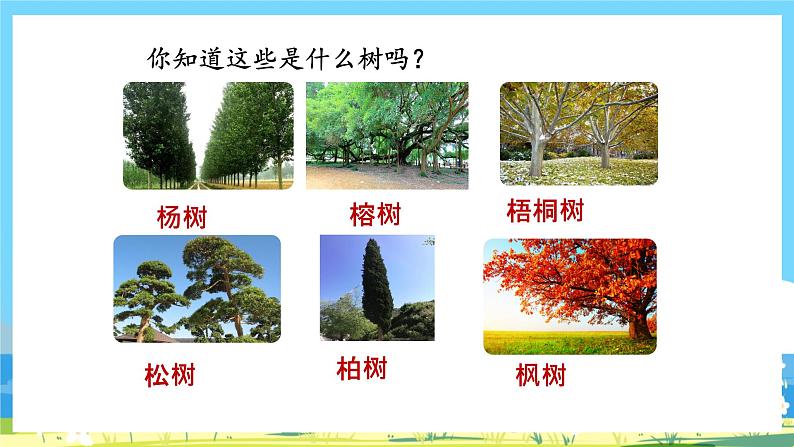 你知道这些是什么树吗？

杨树

榕树

梧桐树

松树

柏树

枫树